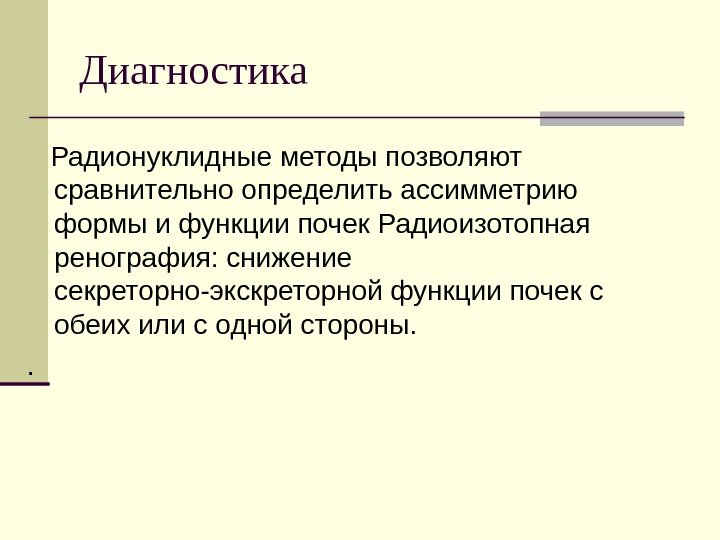 Диагностика

Радионуклидные методы позволяют сравнительно определить ассимметрию формы и функции почек Радиоизотопная ренография: снижение секреторно-экскреторной функции почек с обеих или с одной стороны.

.